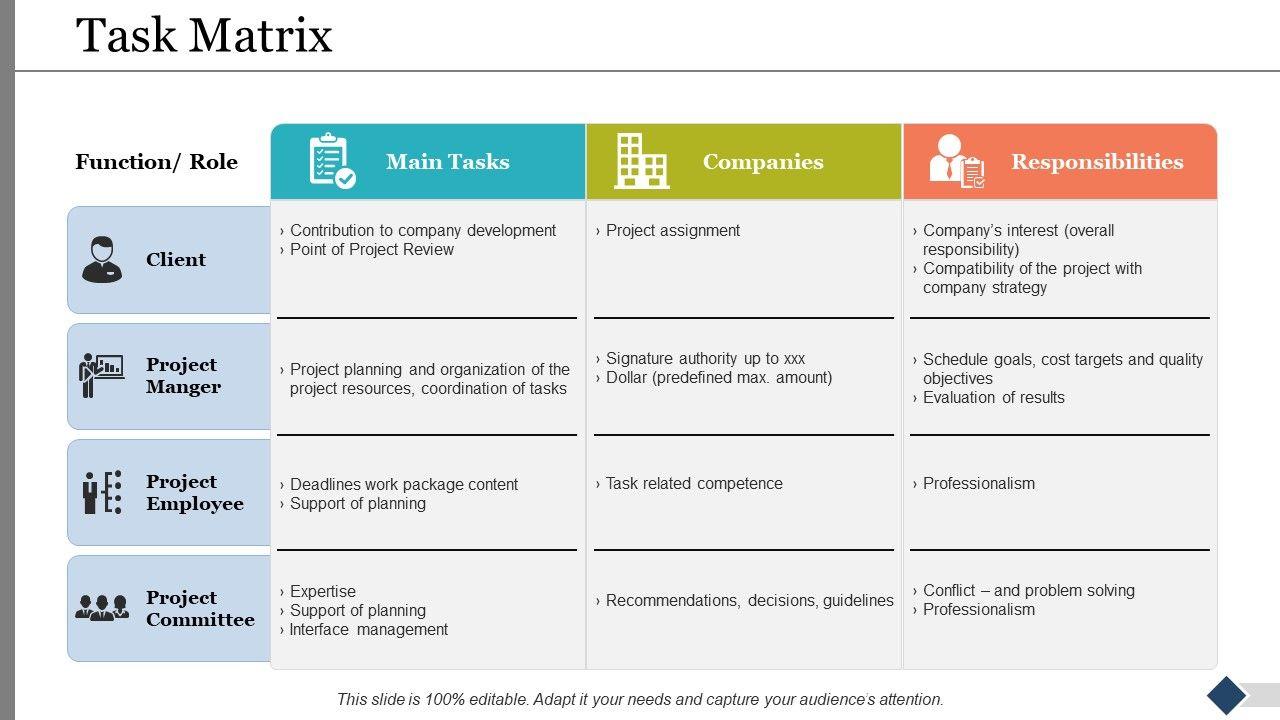 Task Matrix

| Function/ Role | Main Tasks | Companies | Responsibilities |
|---|---|---|---|
| Client | › Contribution to company development › Point of Project Review | › Project assignment | › Company's interest (overall responsibility) › Compatibility of the project with company strategy |
| Project Manger | › Project planning and organization of the project resources, coordination of tasks | › Signature authority up to xxx › Dollar (predefined max. amount) | › Schedule goals, cost targets and quality objectives › Evaluation of results |
| Project Employee | › Deadlines work package content › Support of planning | › Task related competence | › Professionalism |
| Project Committee | › Expertise › Support of planning › Interface management | › Recommendations, decisions, guidelines | › Conflict – and problem solving › Professionalism |

This slide is 100% editable. Adapt it your needs and capture your audience's attention.